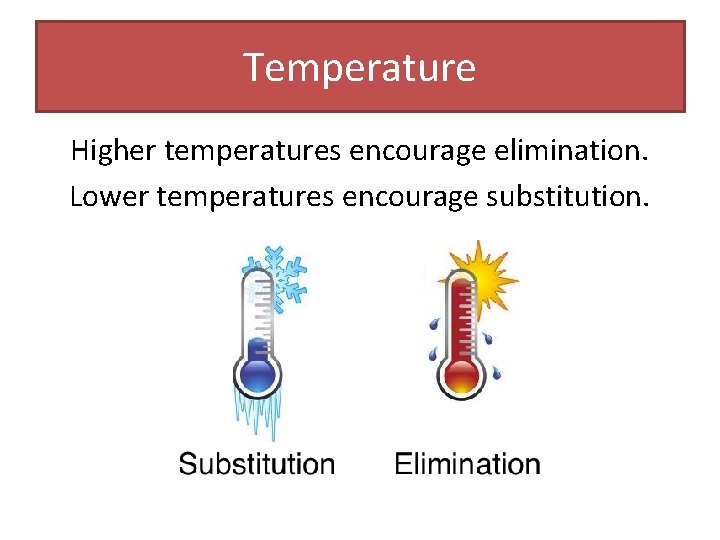 Temperature

Higher temperatures encourage elimination.
Lower temperatures encourage substitution.

Substitution

Elimination